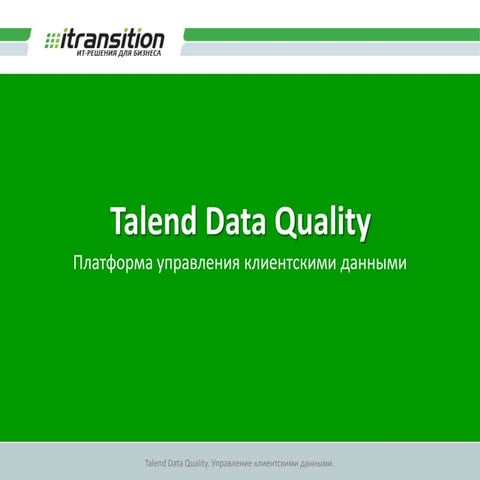 itransition
ИТ-РЕШЕНИЯ ДЛЯ БИЗНЕСА

Talend Data Quality

Платформа управления клиентскими данными

Talend Data Quality. Управление клиентскими данными.